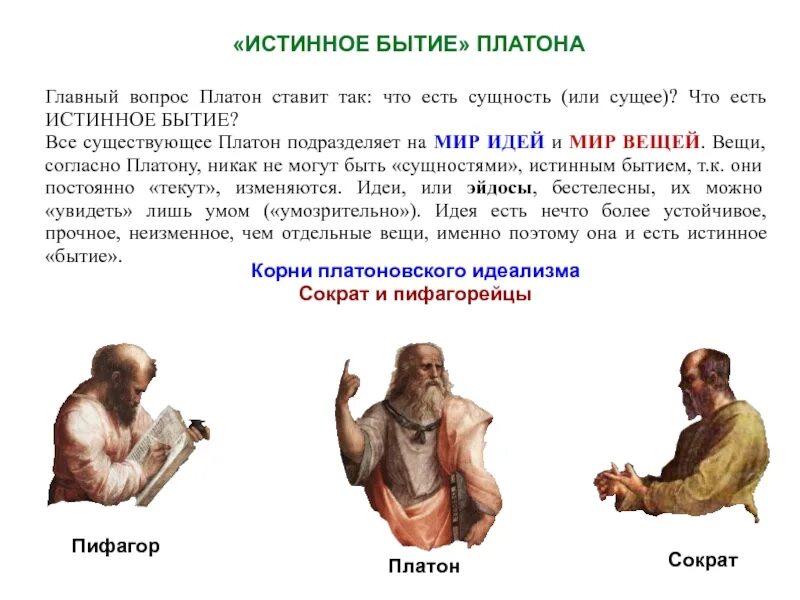 «ИСТИННОЕ БЫТИЕ» ПЛАТОНА

Главный вопрос Платон ставит так: что есть сущность (или сущее)? Что есть ИСТИННОЕ БЫТИЕ?
Все существующее Платон подразделяет на МИР ИДЕЙ и МИР ВЕЩЕЙ. Вещи, согласно Платону, никак не могут быть «сущностями», истинным бытием, т.к. они постоянно «текут», изменяются. Идеи, или эйдосы, бестелесны, их можно «увидеть» лишь умом («умозрительно»). Идея есть нечто более устойчивое, прочное, неизменное, чем отдельные вещи, именно поэтому она и есть истинное «бытие».

Корни платоновского идеализма
Сократ и пифагорейцы

Пифагор

Платон

Сократ